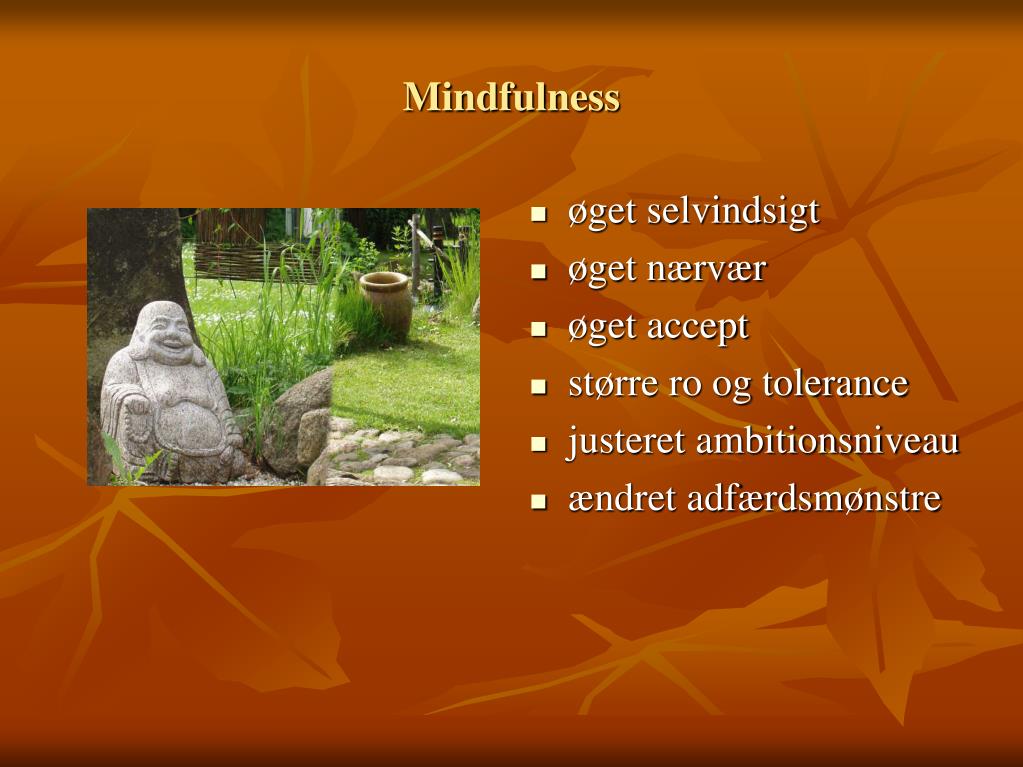 Mindfulness

- øget selvindsigt
- øget nærvær
- øget accept
- større ro og tolerance
- justeret ambitionsniveau
- ændret adfærdsmønstre